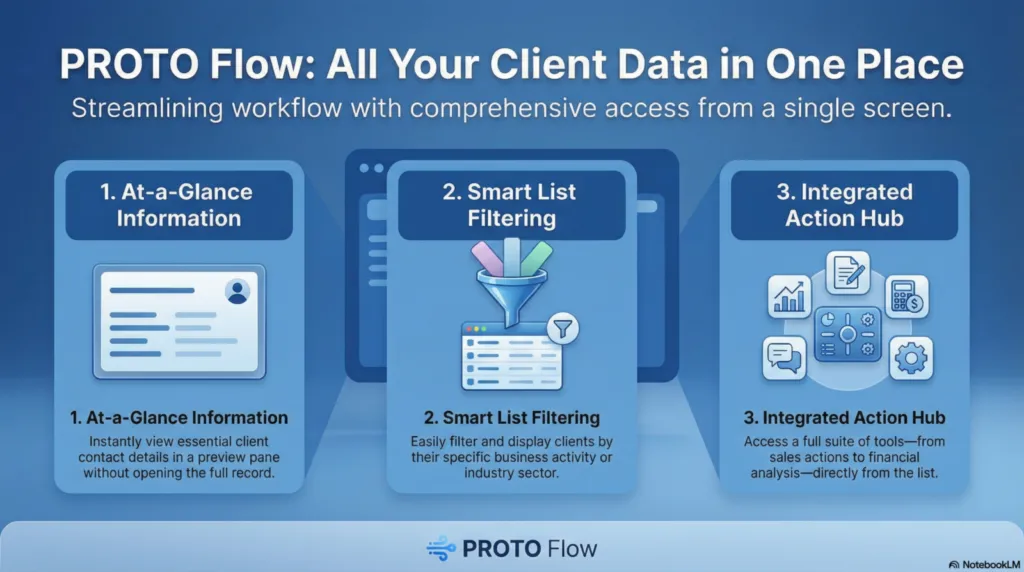 PROTO Flow: All Your Client Data in One Place

Streamlining workflow with comprehensive access from a single screen.

1. At-a-Glance Information

1. At-a-Glance Information

Instantly view essential client contact details in a preview pane without opening the full record.

2. Smart List Filtering

2. Smart List Filtering

Easily filter and display clients by their specific business activity or industry sector.

3. Integrated Action Hub

3. Integrated Action Hub

Access a full suite of tools—from sales actions to financial analysis—directly from the list.

PROTO Flow

NotebookLM